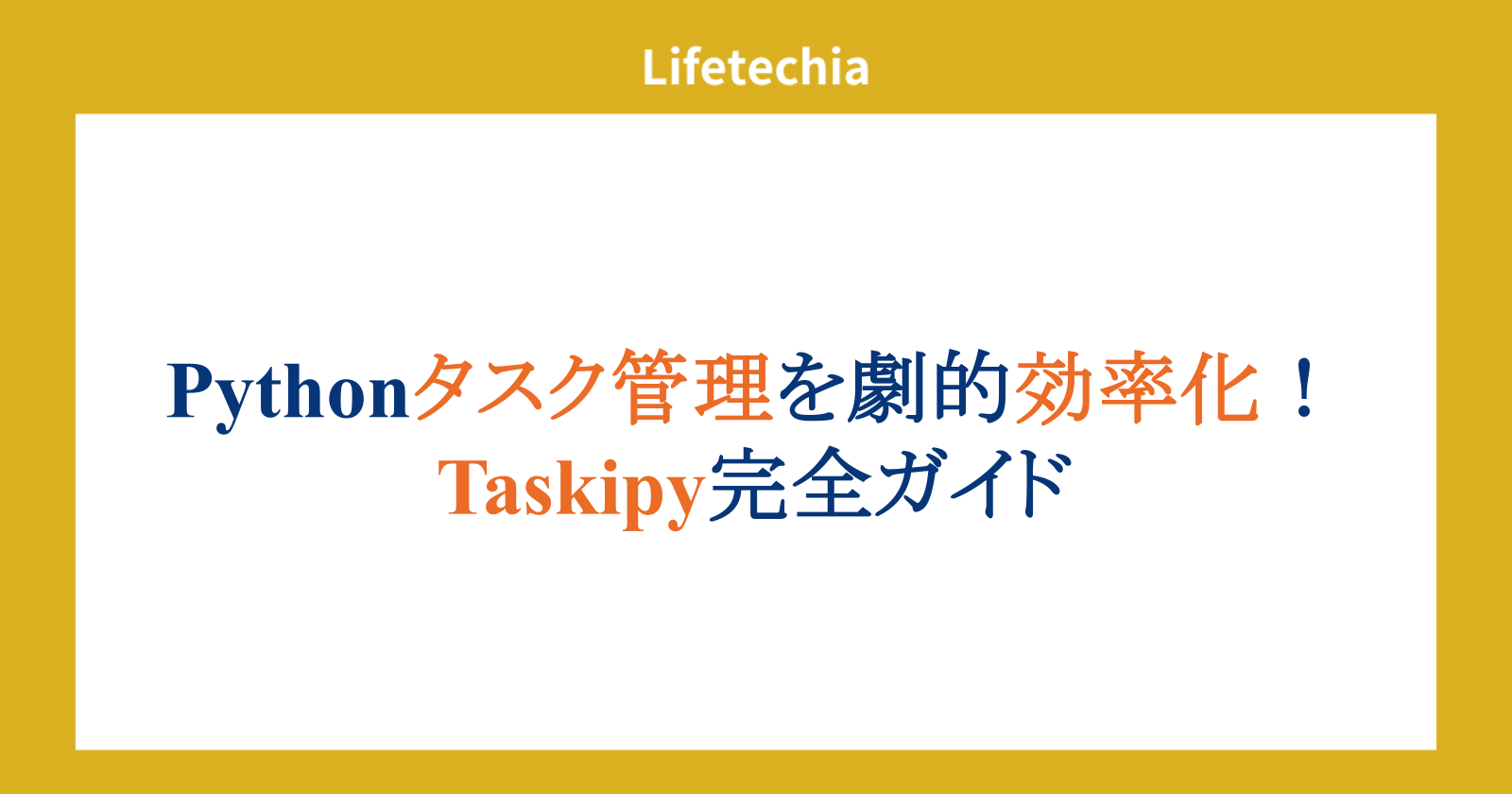 Lifetechia

Pythonタスク管理を劇的効率化！
Taskipy完全ガイド